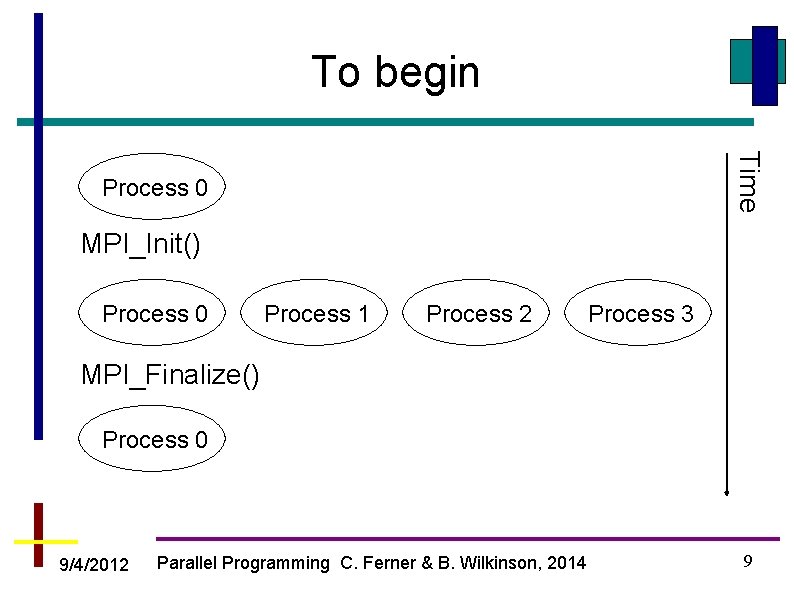 To begin

Process 0

MPI_Init()

Process 0

Process 1

Process 2

Process 3

MPI_Finalize()

Process 0

Time

9/4/2012

Parallel Programming C. Ferner & B. Wilkinson, 2014

9